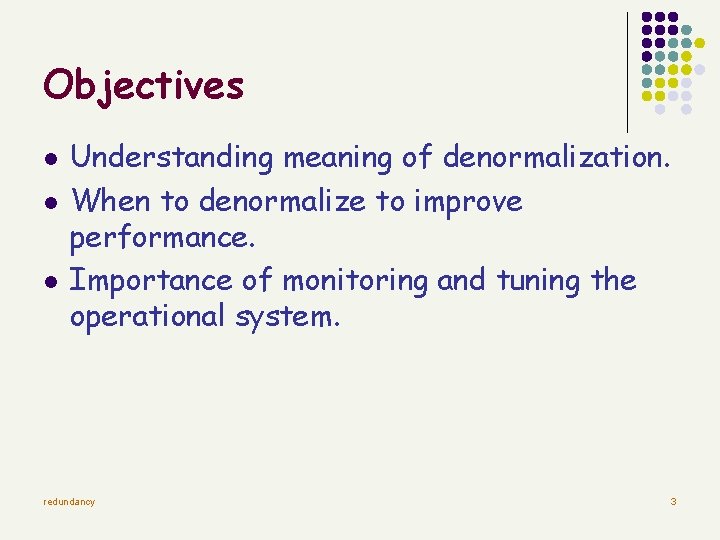 Objectives

- Understanding meaning of denormalization.
- When to denormalize to improve performance.
- Importance of monitoring and tuning the operational system.

redundancy

3